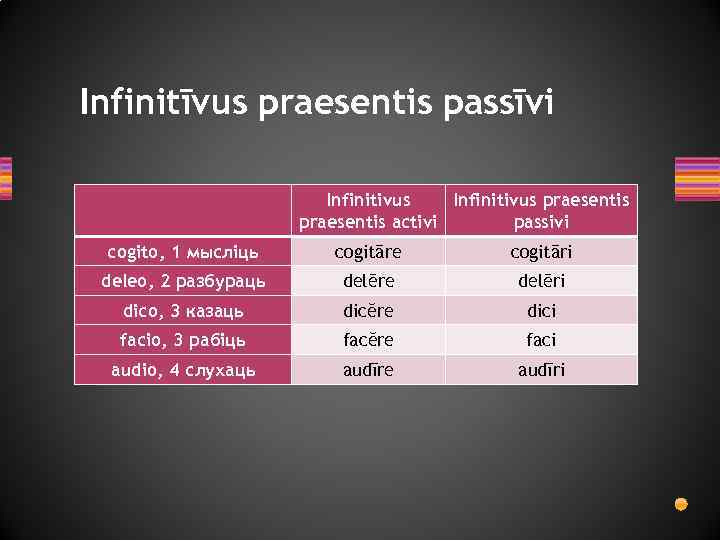 Infinitīvus praesentis passīvi

| | Infinitivus praesentis activi | Infinitivus praesentis passivi |
|---|---|---|
| cogito, 1 мысліць | cogitāre | cogitāri |
| deleo, 2 разбураць | delēre | delēri |
| dico, 3 казаць | dicĕre | dici |
| facio, 3 рабіць | facĕre | faci |
| audio, 4 слухаць | audīre | audīri |